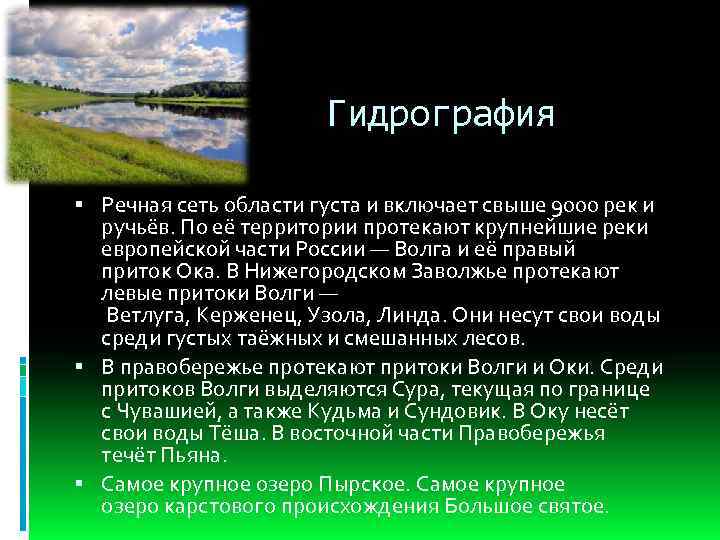 Гидрография

▪ Речная сеть области густа и включает свыше 9000 рек и ручьёв. По её территории протекают крупнейшие реки европейской части России — Волга и её правый приток Ока. В Нижегородском Заволжье протекают левые притоки Волги — Ветлуга, Керженец, Узола, Линда. Они несут свои воды среди густых таёжных и смешанных лесов.

▪ В правобережье протекают притоки Волги и Оки. Среди притоков Волги выделяются Сура, текущая по границе с Чувашией, а также Кудьма и Сундовик. В Оку несёт свои воды Тёша. В восточной части Правобережья течёт Пьяна.

▪ Самое крупное озеро Пырское. Самое крупное озеро карстового происхождения Большое святое.